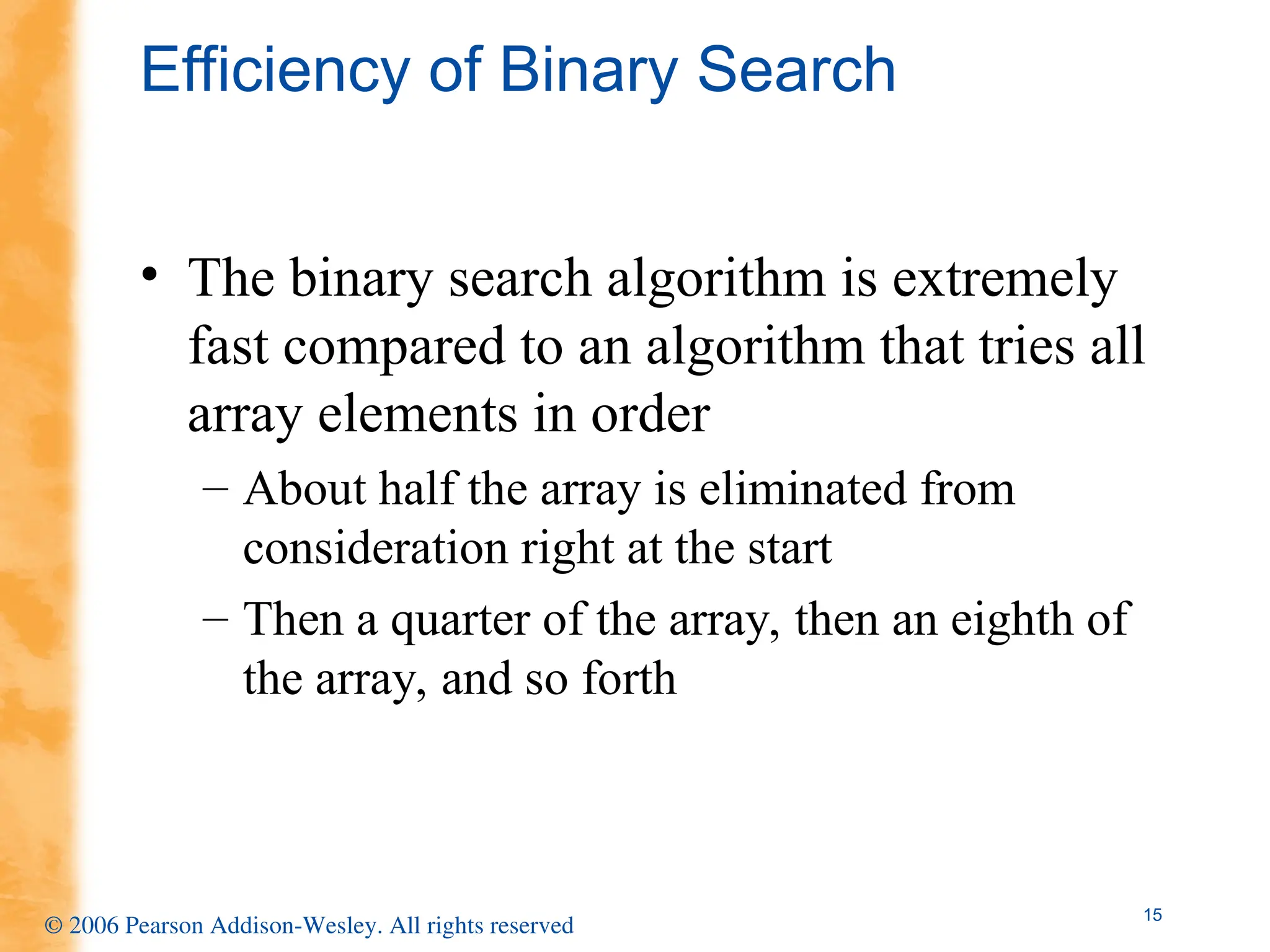 Efficiency of Binary Search

• The binary search algorithm is extremely fast compared to an algorithm that tries all array elements in order

– About half the array is eliminated from consideration right at the start

– Then a quarter of the array, then an eighth of the array, and so forth

© 2006 Pearson Addison-Wesley. All rights reserved

15